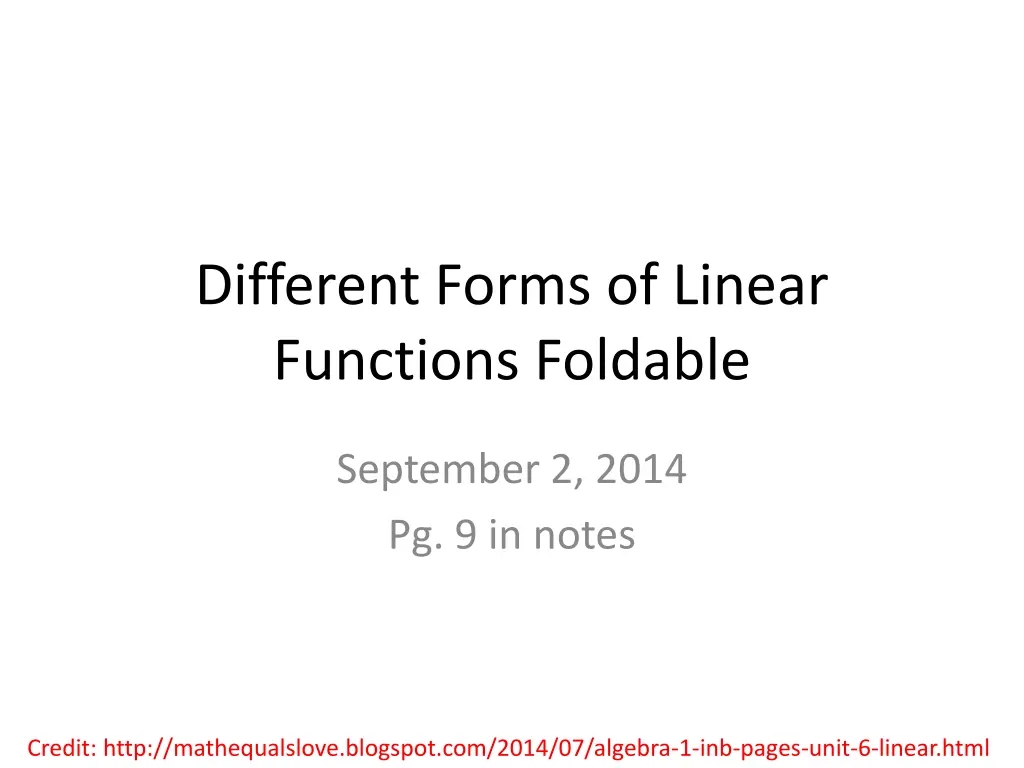 Different Forms of Linear Functions Foldable

September 2, 2014
Pg. 9 in notes

Credit: http://mathequalslove.blogspot.com/2014/07/algebra-1-inb-pages-unit-6-linear.html